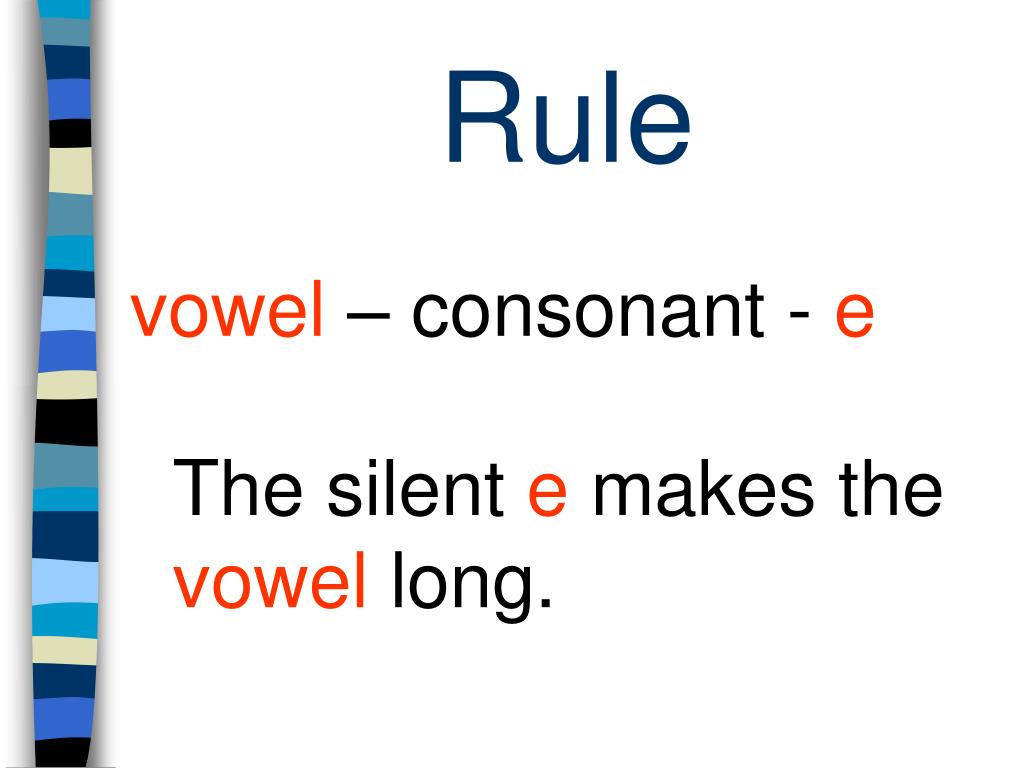 Rule

vowel – consonant - e

The silent e makes the vowel long.